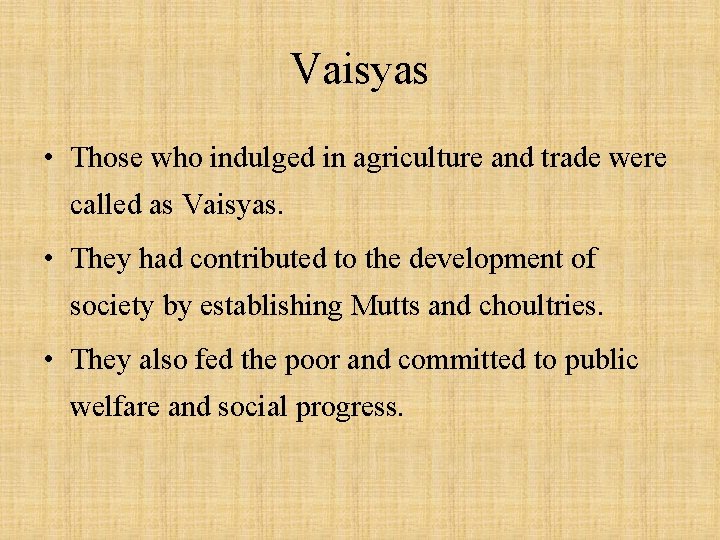 Vaisyas

• Those who indulged in agriculture and trade were called as Vaisyas.

• They had contributed to the development of society by establishing Mutts and choultries.

• They also fed the poor and committed to public welfare and social progress.